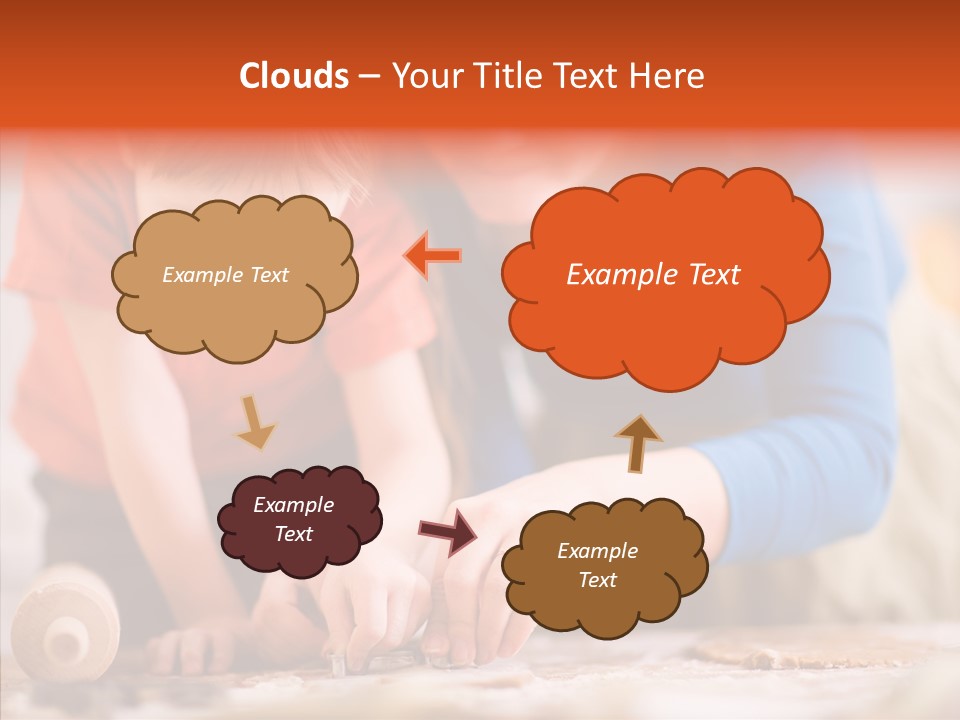 Clouds – Your Title Text Here

Example Text

Example Text

Example Text

Example Text